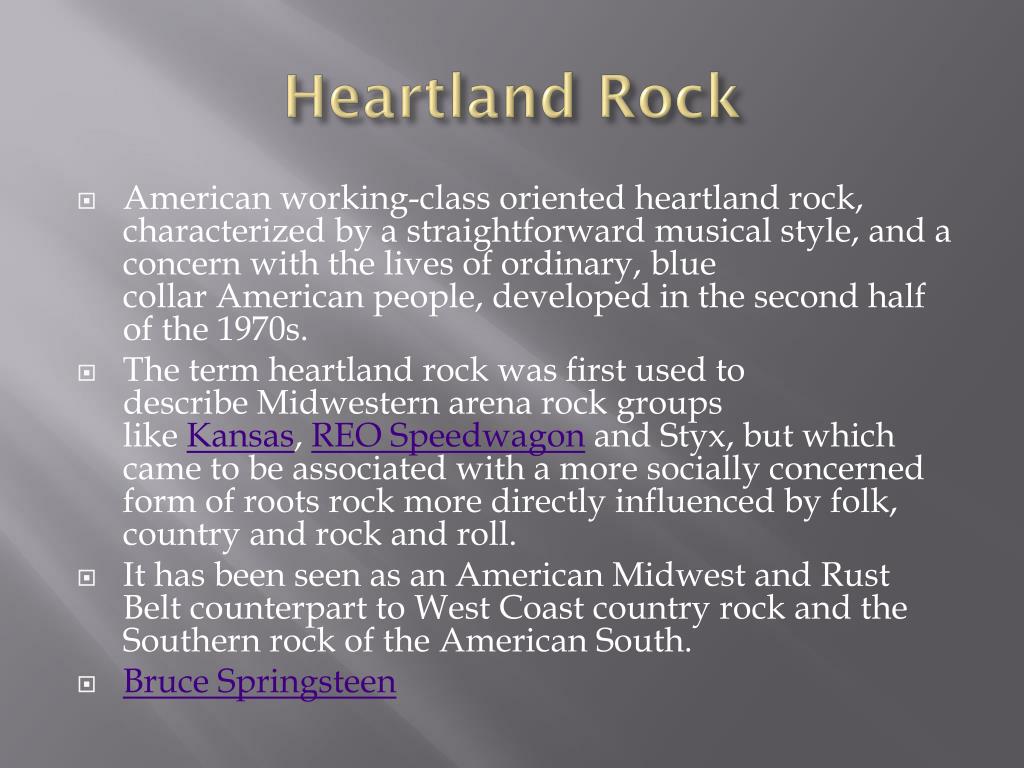 Heartland Rock

American working-class oriented heartland rock, characterized by a straightforward musical style, and a concern with the lives of ordinary, blue collar American people, developed in the second half of the 1970s.

The term heartland rock was first used to describe Midwestern arena rock groups like Kansas, REO Speedwagon and Styx, but which came to be associated with a more socially concerned form of roots rock more directly influenced by folk, country and rock and roll.

It has been seen as an American Midwest and Rust Belt counterpart to West Coast country rock and the Southern rock of the American South.

Bruce Springsteen